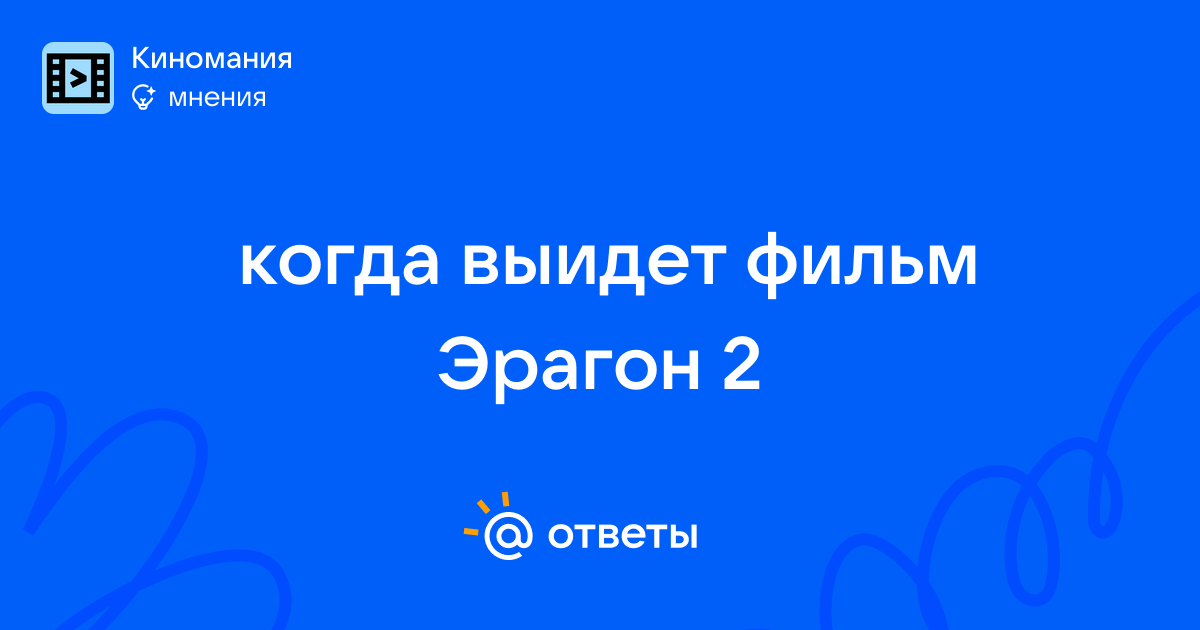 Киномания
мнения

когда выидет фильм Эрагон 2

ответы